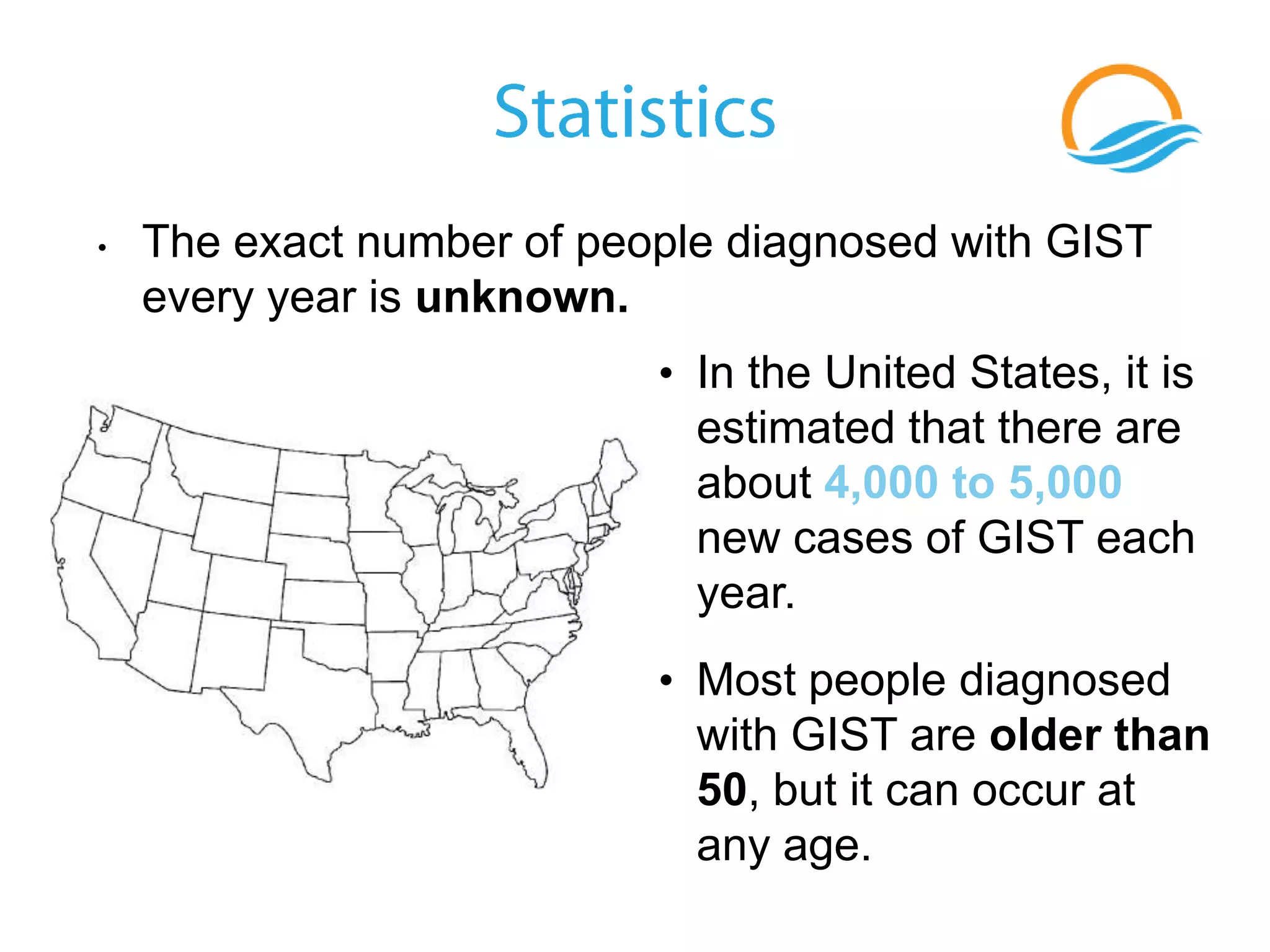 Statistics

• The exact number of people diagnosed with GIST every year is unknown.

• In the United States, it is estimated that there are about 4,000 to 5,000 new cases of GIST each year.

• Most people diagnosed with GIST are older than 50, but it can occur at any age.